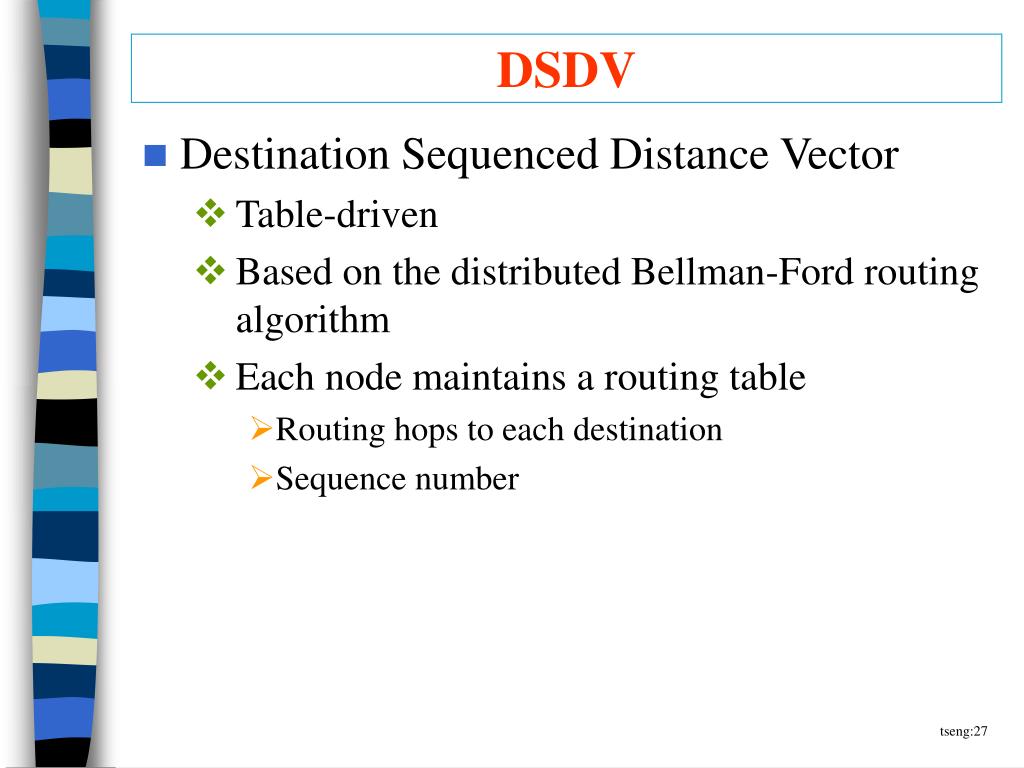 DSDV

Destination Sequenced Distance Vector

Table-driven

Based on the distributed Bellman-Ford routing algorithm

Each node maintains a routing table

Routing hops to each destination

Sequence number

tseng:27